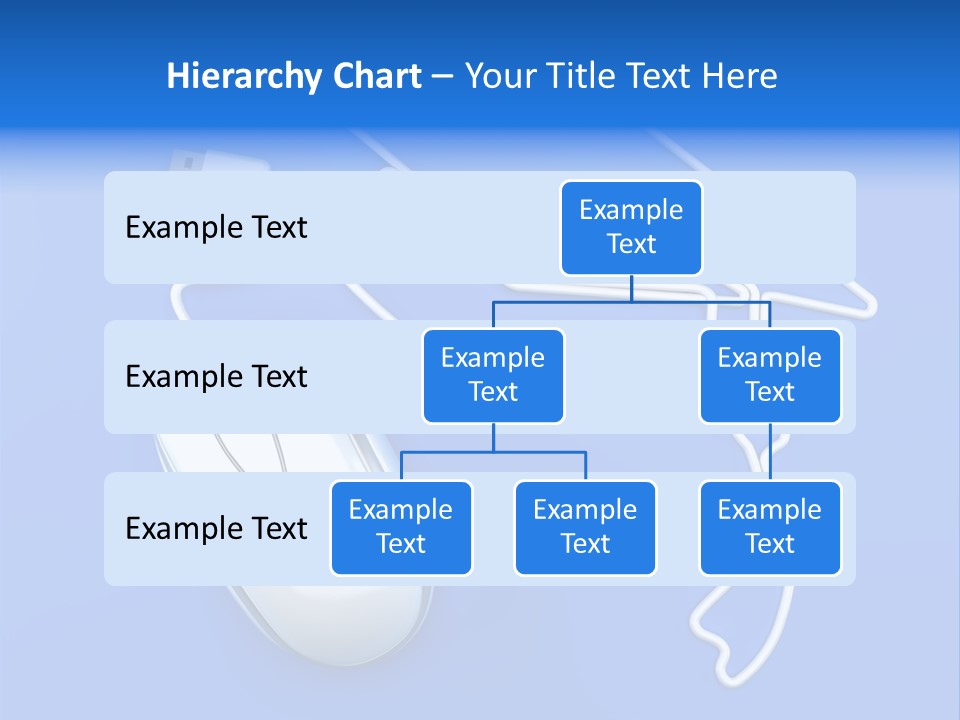 Hierarchy Chart – Your Title Text Here

Example Text

Example Text

Example Text

Example Text

Example Text

Example Text

Example Text

Example Text

Example Text